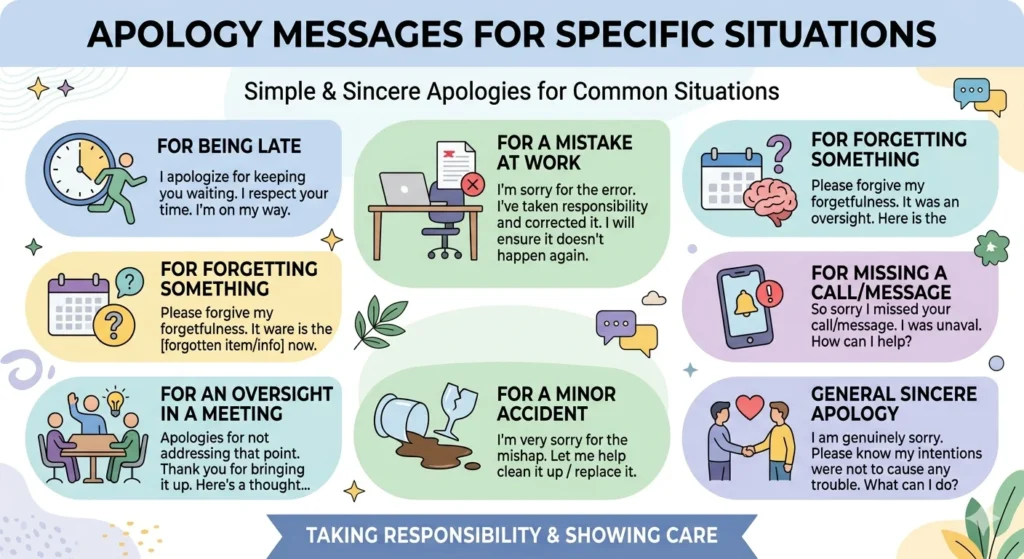 APOLOGY MESSAGES FOR SPECIFIC SITUATIONS

Simple & Sincere Apologies for Common Situations

FOR BEING LATE
I apologize for keeping you waiting. I respect your time. I'm on my way.

FOR FORGETTING SOMETHING
Please forgive my forgetfulness. It ware is the [forgotten item/info] now.

FOR AN OVERSIGHT IN A MEETING
Apologies for not addressing that point. Thank you for bringing it up. Here's a thought...

FOR A MISTAKE AT WORK
I'm sorry for the error. I've taken responsibility and corrected it. I will ensure it doesn't happen again.

FOR A MINOR ACCIDENT
I'm very sorry for the mishap. Let me help clean it up / replace it.

FOR FORGETTING SOMETHING
Please forgive my forgetfulness. It was an oversight. Here is the

FOR MISSING A CALL/MESSAGE
So sorry I missed your call/message. I was unaval. How can I help?

GENERAL SINCERE APOLOGY
I am genuinely sorry. Please know my intentions were not to cause any trouble. What can I do?

TAKING RESPONSIBILITY & SHOWING CARE